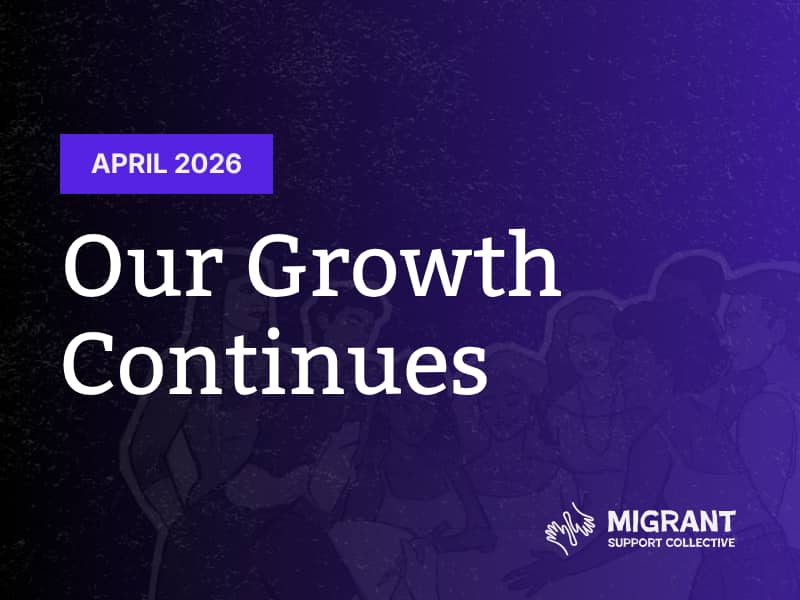 APRIL 2026

Our Growth Continues

MIGRANT
SUPPORT COLLECTIVE